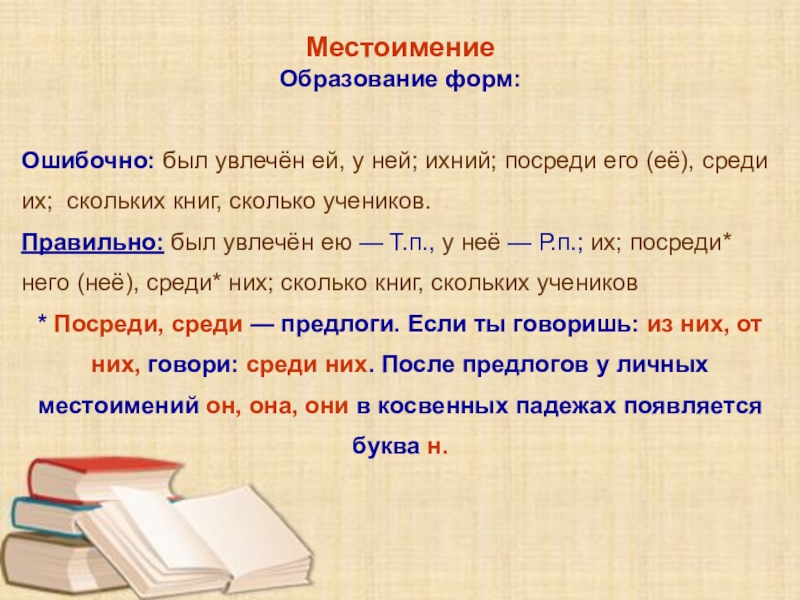 Местоимение
Образование форм:

Ошибочно: был увлечён ей, у ней; ихний; посреди его (её), среди их; скольких книг, сколько учеников.

Правильно: был увлечён ею — Т.п., у неё — Р.п.; их; посреди* него (неё), среди* них; сколько книг, скольких учеников

* Посреди, среди — предлоги. Если ты говоришь: из них, от них, говори: среди них. После предлогов у личных местоимений он, она, они в косвенных падежах появляется буква н.